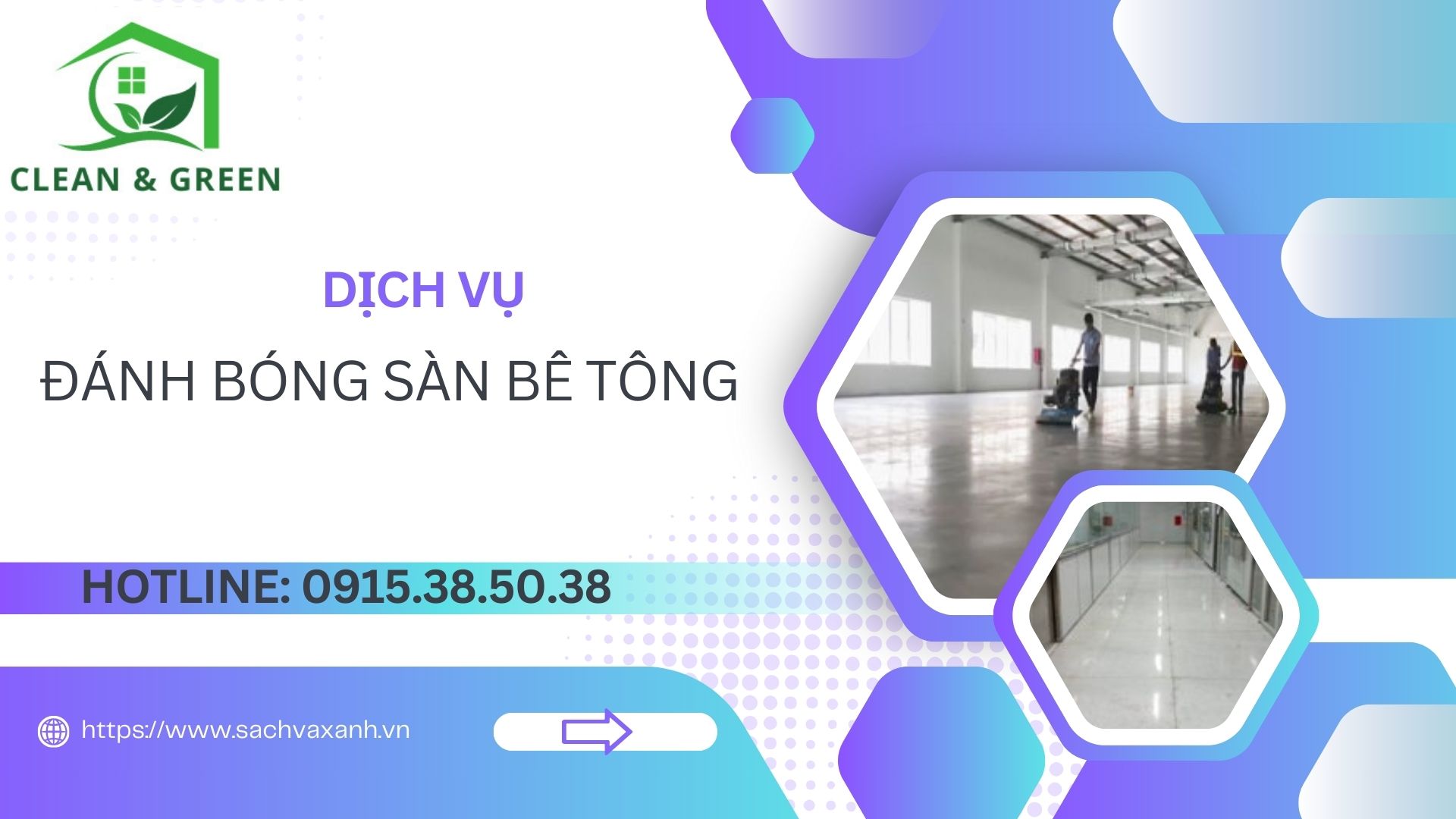 CLEAN & GREEN

DỊCH VỤ

ĐÁNH BÓNG SÀN BÊ TÔNG

HOTLINE: 0915.38.50.38

https://www.sachvaxanh.vn